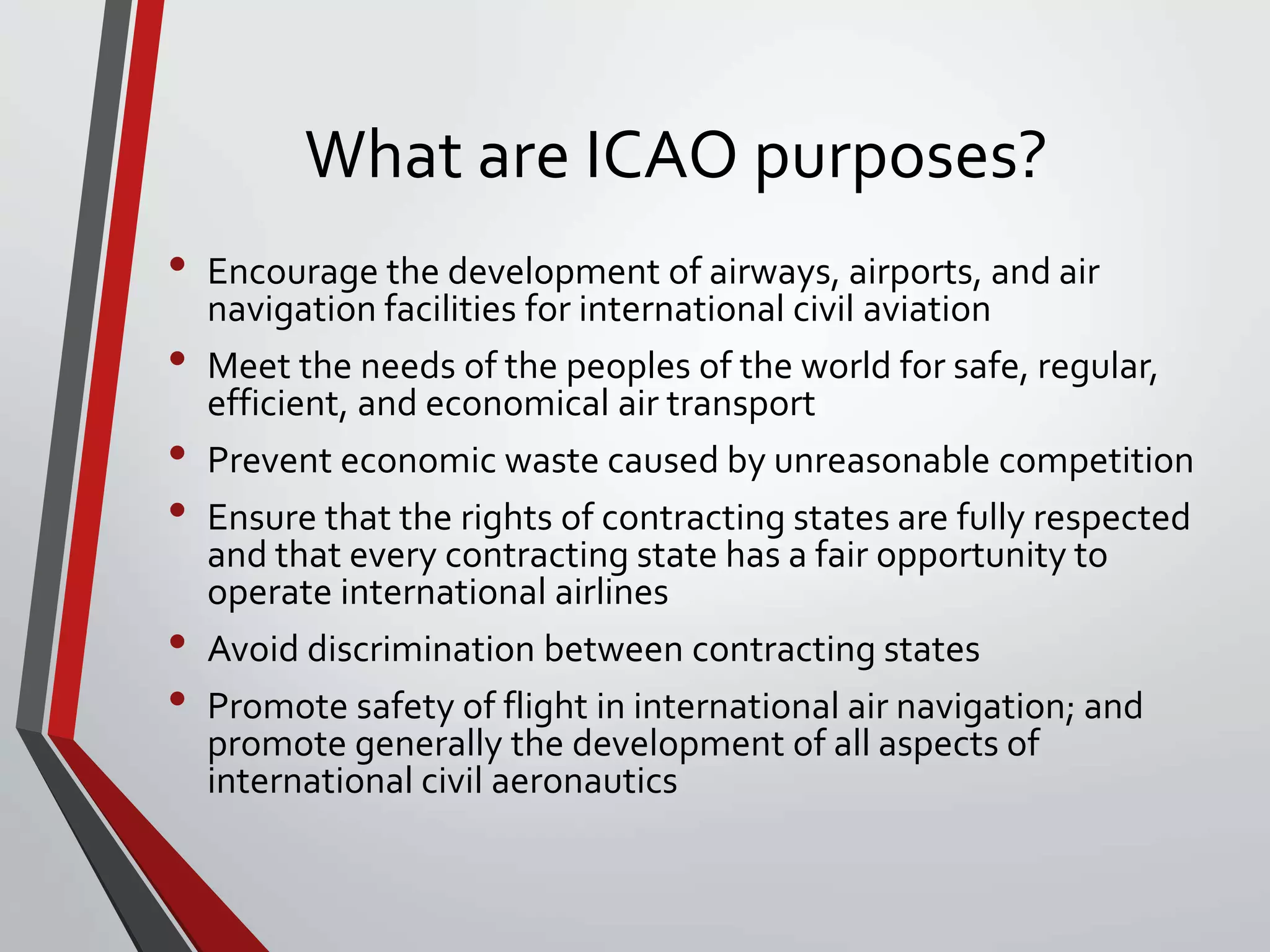 What are ICAO purposes?

• Encourage the development of airways, airports, and air navigation facilities for international civil aviation
• Meet the needs of the peoples of the world for safe, regular, efficient, and economical air transport
• Prevent economic waste caused by unreasonable competition
• Ensure that the rights of contracting states are fully respected and that every contracting state has a fair opportunity to operate international airlines
• Avoid discrimination between contracting states
• Promote safety of flight in international air navigation; and promote generally the development of all aspects of international civil aeronautics